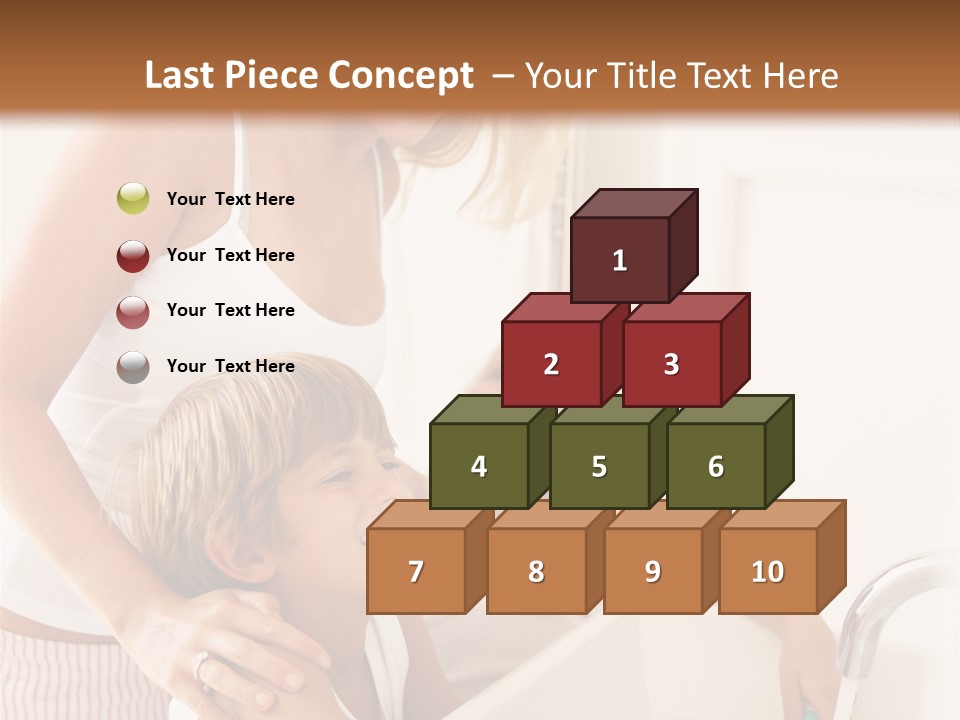 Last Piece Concept – Your Title Text Here

Your Text Here

Your Text Here

Your Text Here

Your Text Here

1

2 3

4 5 6

7 8 9 10